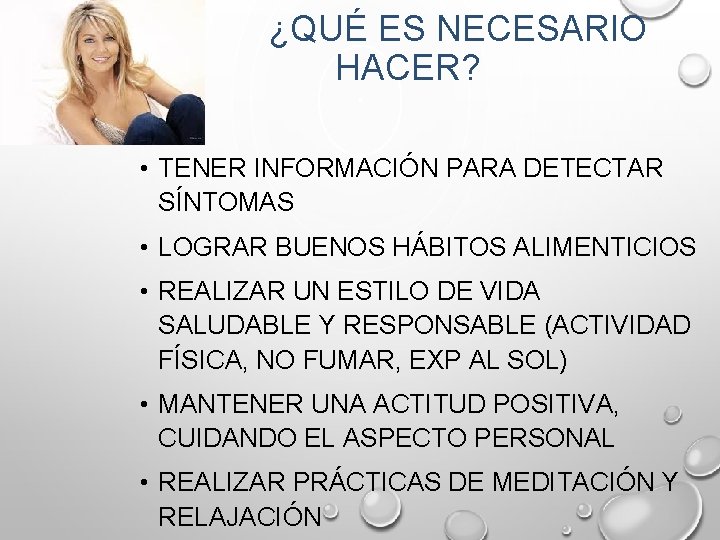 ¿QUÉ ES NECESARIO HACER?

• TENER INFORMACIÓN PARA DETECTAR SÍNTOMAS
• LOGRAR BUENOS HÁBITOS ALIMENTICIOS
• REALIZAR UN ESTILO DE VIDA SALUDABLE Y RESPONSABLE (ACTIVIDAD FÍSICA, NO FUMAR, EXP AL SOL)
• MANTENER UNA ACTITUD POSITIVA, CUIDANDO EL ASPECTO PERSONAL
• REALIZAR PRÁCTICAS DE MEDITACIÓN Y RELAJACIÓN